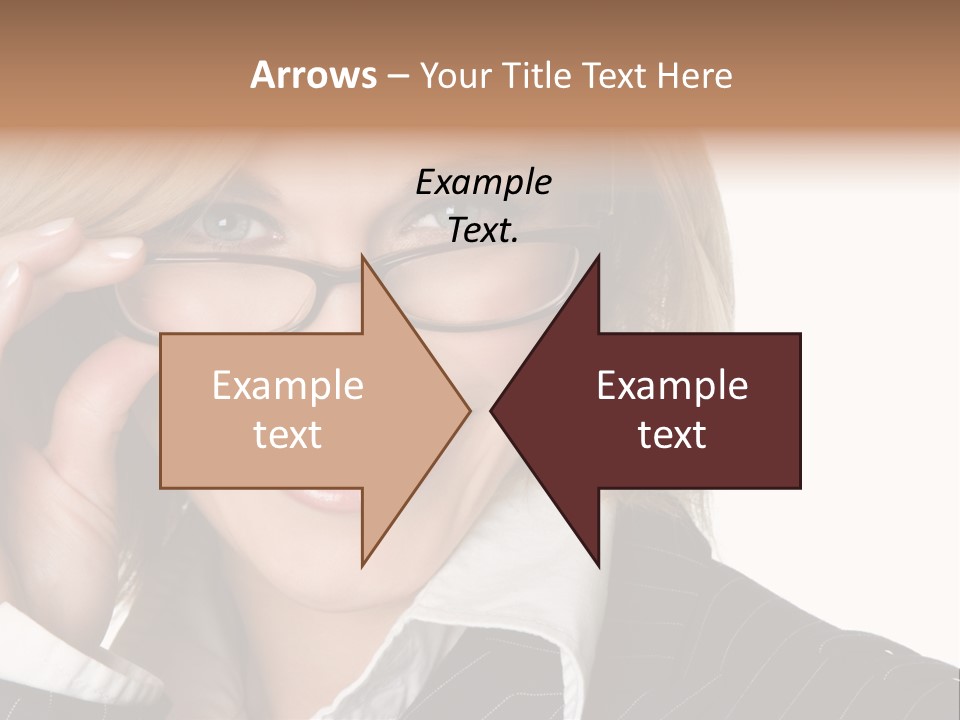 Arrows – Your Title Text Here

Example Text.

Example text

Example text